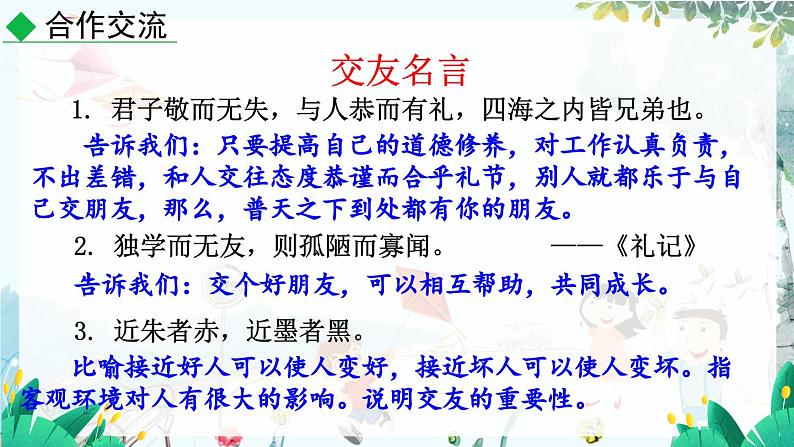 ◆ 合作交流

交友名言

1. 君子敬而无失，与人恭而有礼，四海之内皆兄弟也。

告诉我们：只要提高自己的道德修养，对工作认真负责，不出差错，和人交往态度恭谨而合乎礼节，别人就都乐于与自己交朋友，那么，普天之下到处都有你的朋友。

2. 独学而无友，则孤陋而寡闻。 ——《礼记》

告诉我们：交个好朋友，可以相互帮助，共同成长。

3. 近朱者赤，近墨者黑。

比喻接近好人可以使人变好，接近坏人可以使人变坏。指客观环境对人有很大的影响。说明交友的重要性。